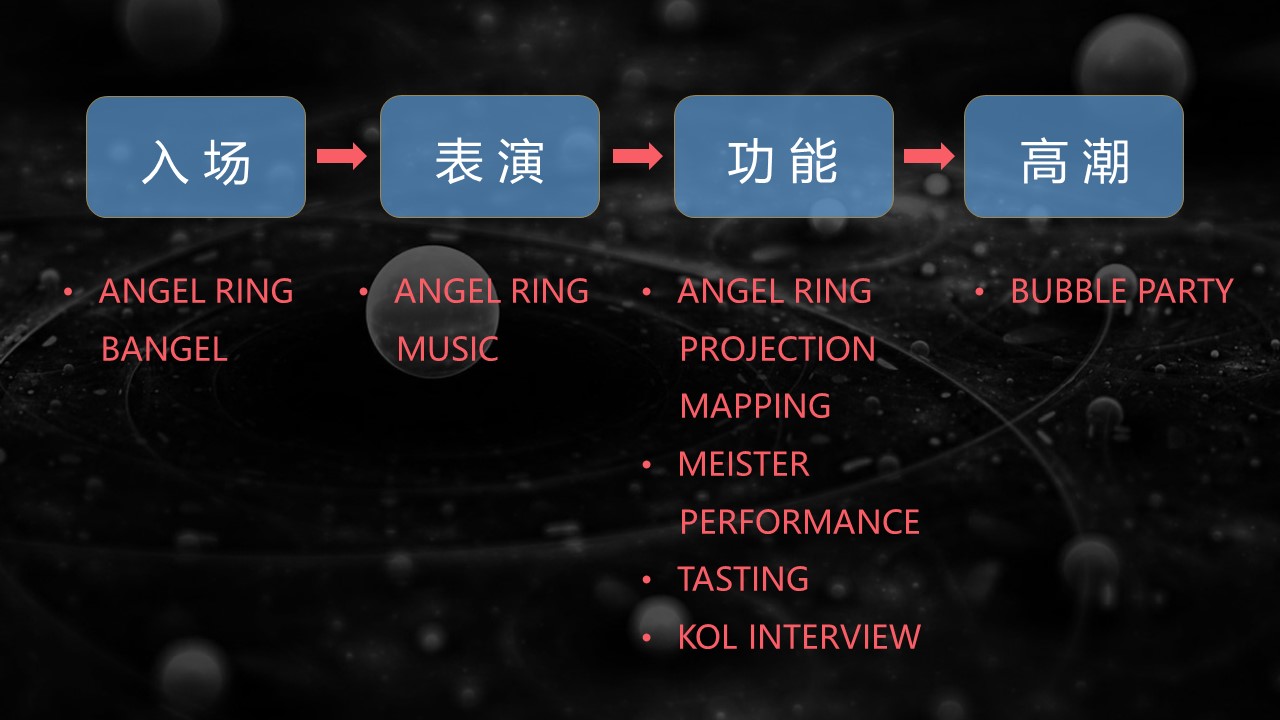 入场

表演

功能

高潮

• ANGEL RING BANGEL

• ANGEL RING MUSIC

• ANGEL RING PROJECTION MAPPING
• MEISTER PERFORMANCE
• TASTING
• KOL INTERVIEW

• BUBBLE PARTY